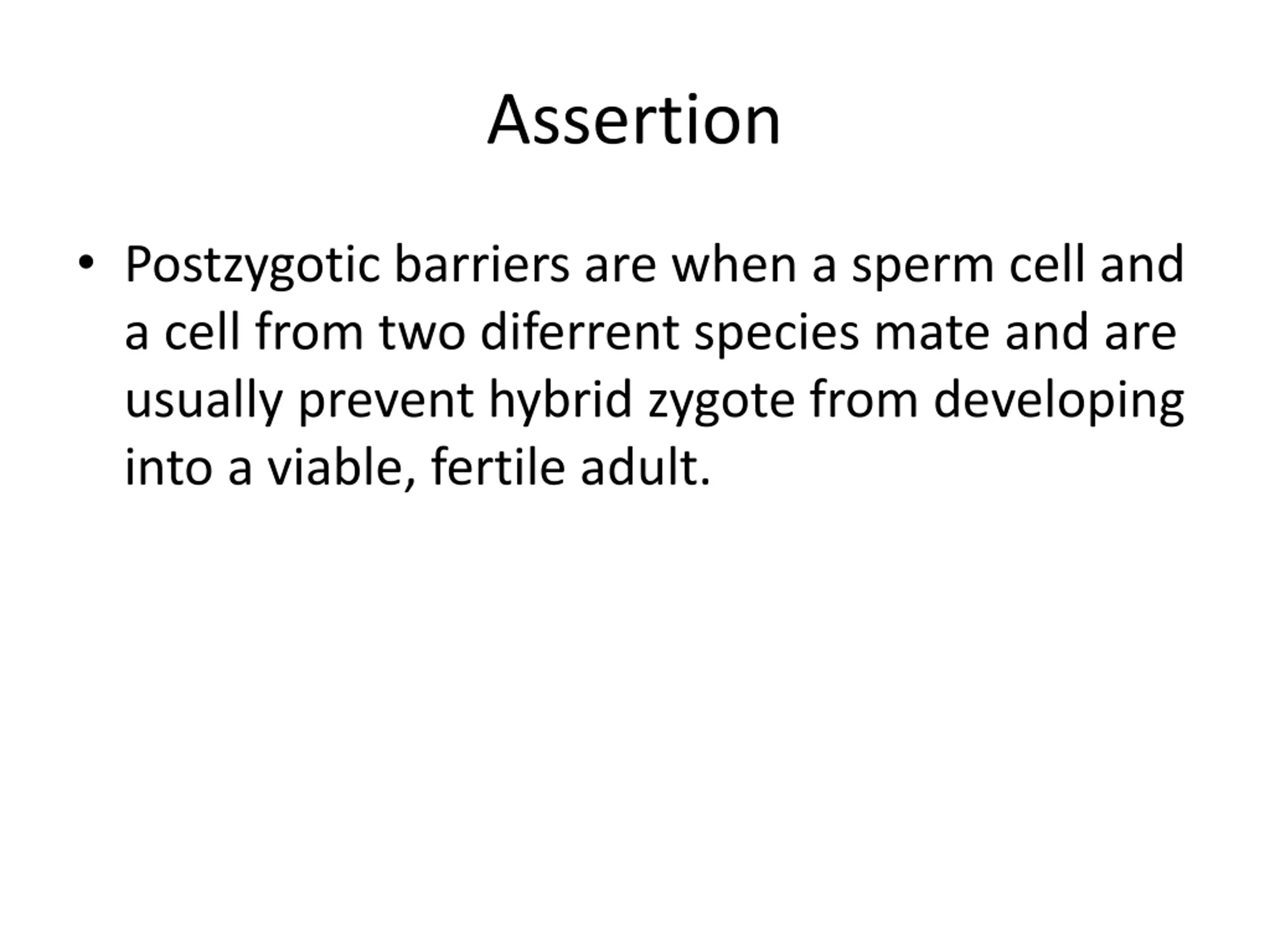 Assertion

• Postzygotic barriers are when a sperm cell and a cell from two diferrent species mate and are usually prevent hybrid zygote from developing into a viable, fertile adult.